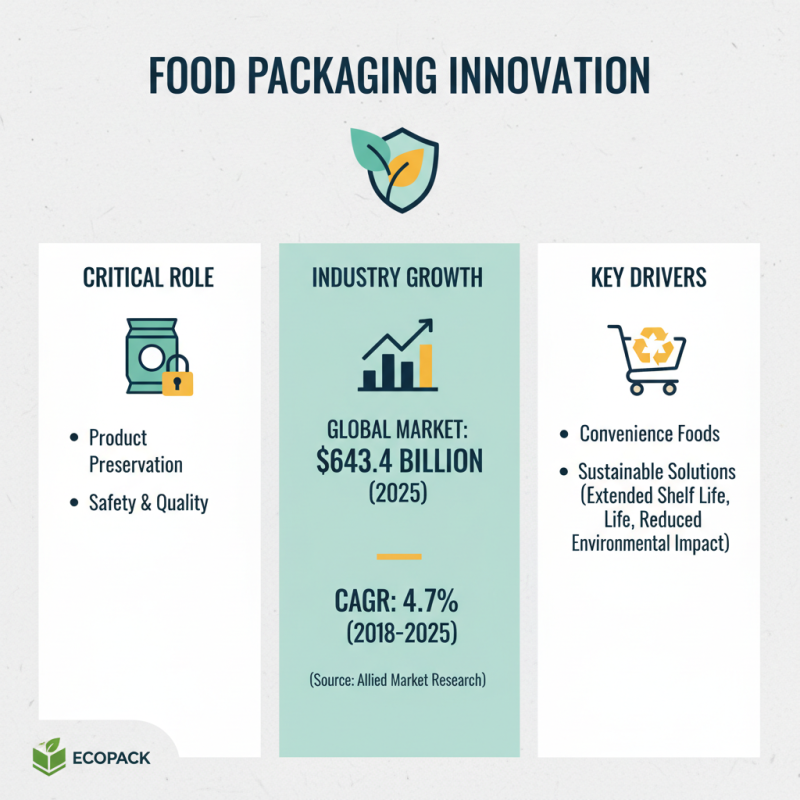 FOOD PACKAGING INNOVATION

CRITICAL ROLE

• Product Preservation
• Safety & Quality

INDUSTRY GROWTH

GLOBAL MARKET:
$643.4 BILLION
(2025)

CAGR: 4.7%
(2018-2025)

(Source: Allied Market Research)

KEY DRIVERS

• Convenience Foods
• Sustainable Solutions (Extended Shelf Life, Life, Reduced Environmental Impact)

ECOPACK